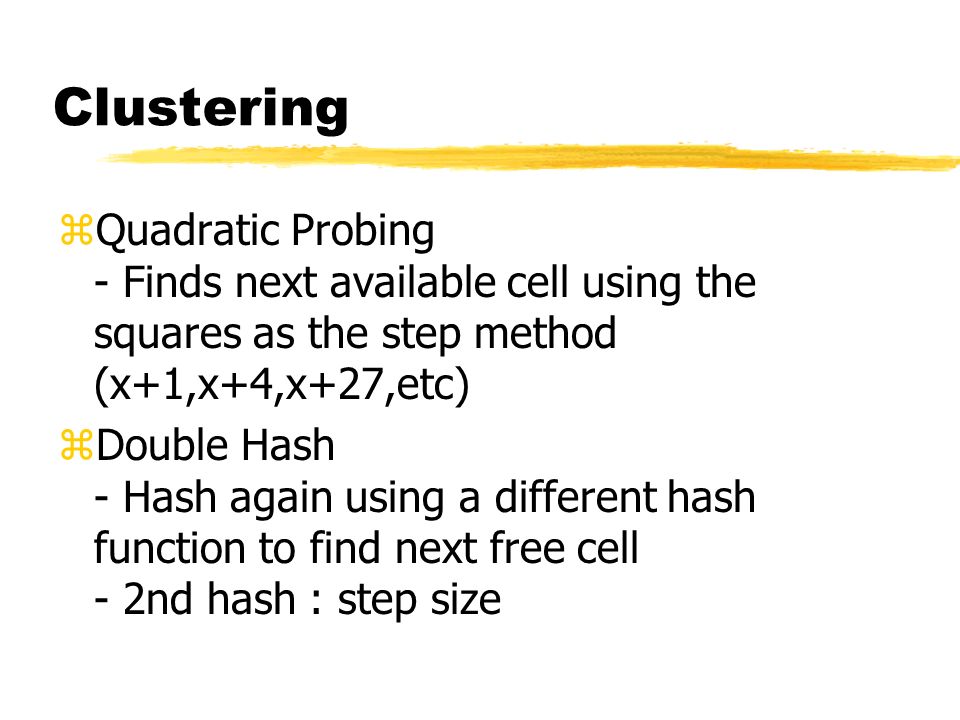 Clustering

⌘Quadratic Probing
- Finds next available cell using the squares as the step method (x+1,x+4,x+27,etc)

⌘Double Hash
- Hash again using a different hash function to find next free cell
- 2nd hash : step size